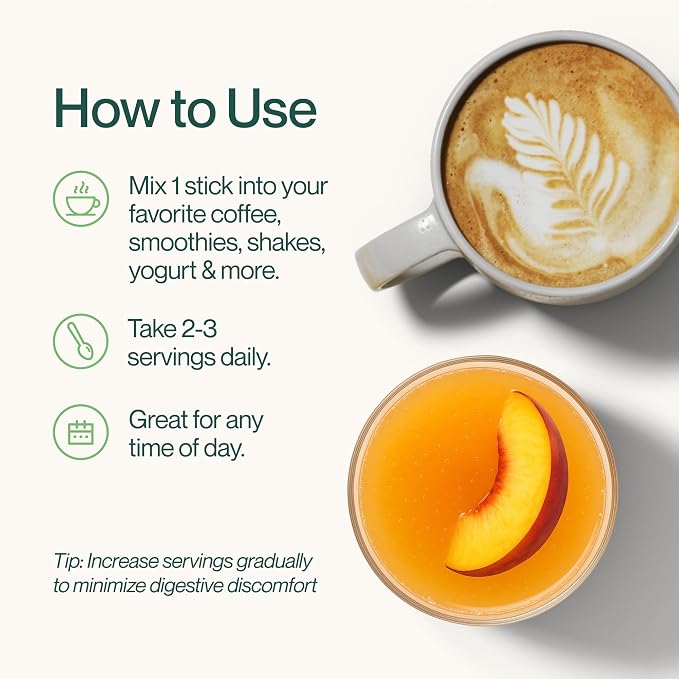 How to Use

Mix 1 stick into your favorite coffee, smoothies, shakes, yogurt & more.

Take 2-3 servings daily.

Great for any time of day.

Tip: Increase servings gradually to minimize digestive discomfort